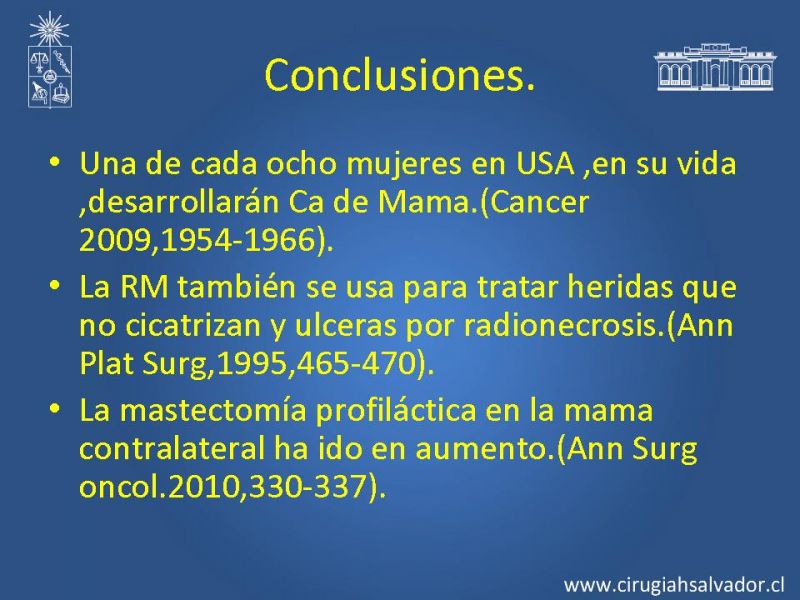 Conclusiones.

• Una de cada ocho mujeres en USA ,en su vida ,desarrollarán Ca de Mama.(Cancer 2009,1954-1966).

• La RM también se usa para tratar heridas que no cicatrizan y ulceras por radionecrosis.(Ann Plat Surg,1995,465-470).

• La mastectomía profiláctica en la mama contralateral ha ido en aumento.(Ann Surg oncol.2010,330-337).

www.cirugiahsalvador.cl